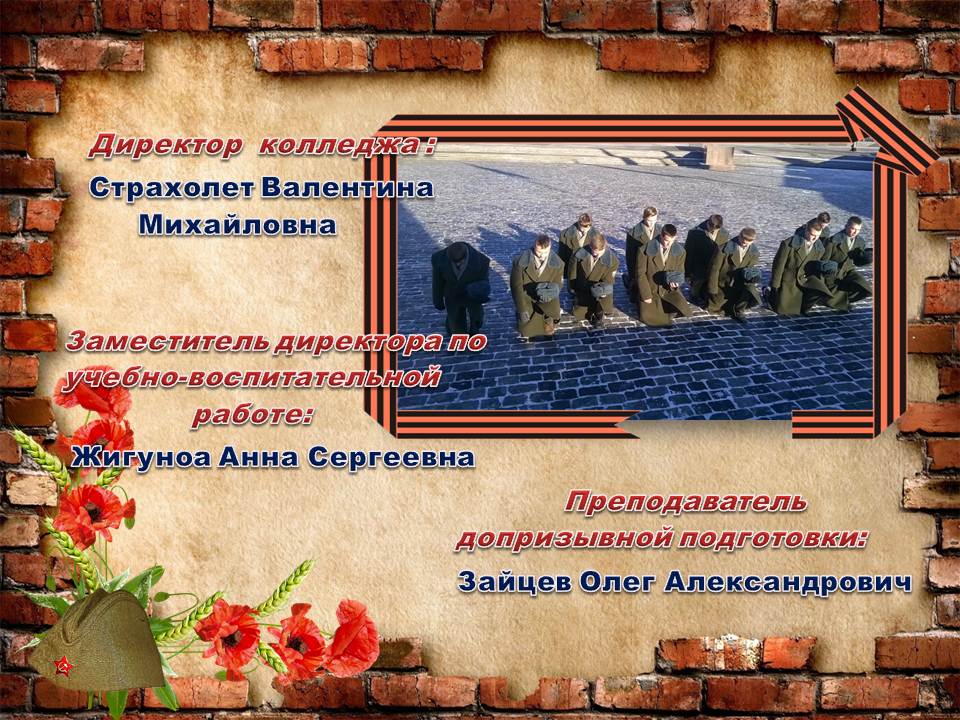 Директор колледжа :
Страхолет Валентина Михайловна

Заместитель директора по учебно-воспитательной работе:
Жигуноа Анна Сергеевна

Преподаватель допризывной подготовки:
Зайцев Олег Александрович